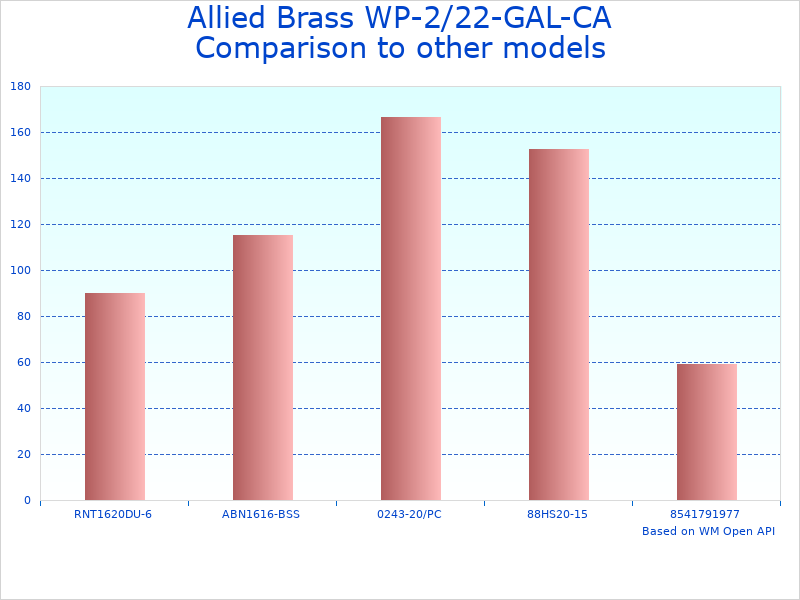 Allied Brass WP-2/22-GAL-CA
Comparison to other models

180
160
140
120
100
80
60
40
20
0

RNT1620DU-6
ABN1616-BSS
0243-20/PC
88HS20-15
8541791977

Based on WM Open API